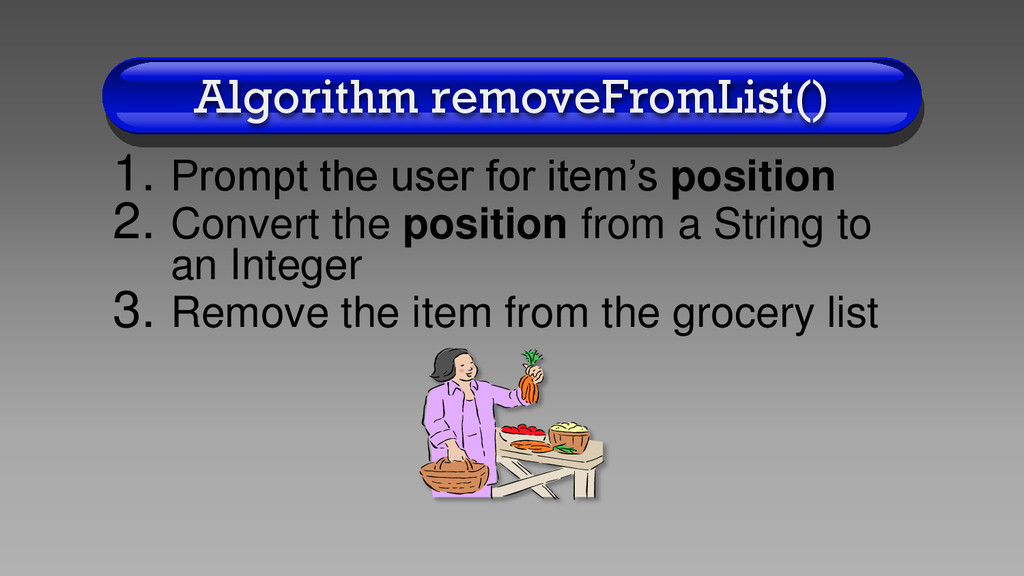 Algorithm removeFromList()

1. Prompt the user for item’s position
2. Convert the position from a String to an Integer
3. Remove the item from the grocery list